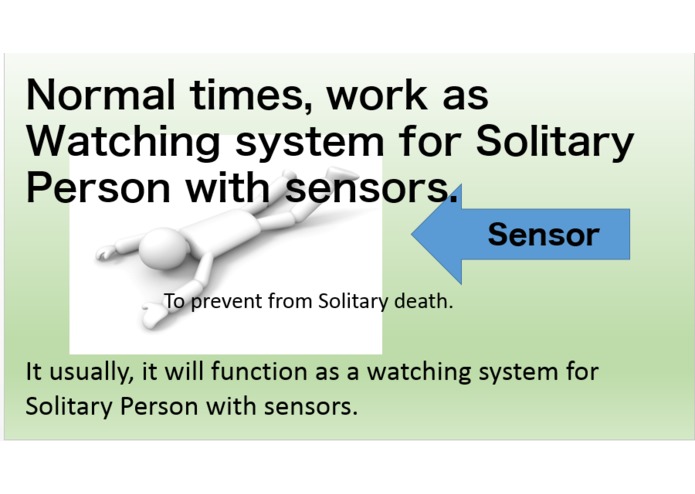 Normal times, work as Watching system for Solitary Person with sensors.

Sensor

To prevent from Solitary death.

It usually, it will function as a watching system for Solitary Person with sensors.